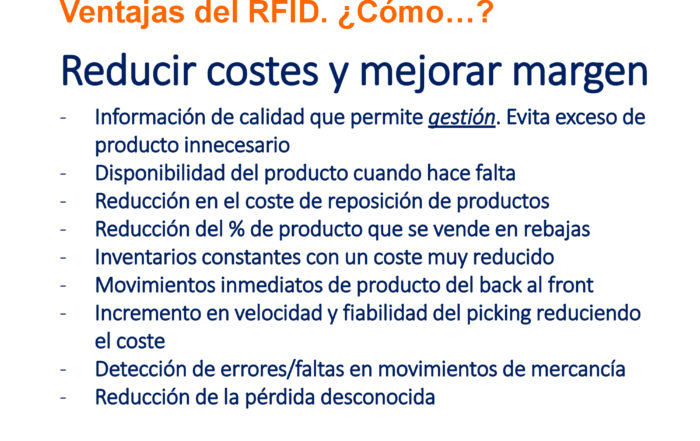 Ventajas del RFID. ¿Cómo…?

Reducir costes y mejorar margen

- Información de calidad que permite gestión. Evita exceso de producto innecesario
- Disponibilidad del producto cuando hace falta
- Reducción en el coste de reposición de productos
- Reducción del % de producto que se vende en rebajas
- Inventarios constantes con un coste muy reducido
- Movimientos inmediatos de producto del back al front
- Incremento en velocidad y fiabilidad del picking reduciendo el coste
- Detección de errores/faltas en movimientos de mercancía
- Reducción de la pérdida desconocida